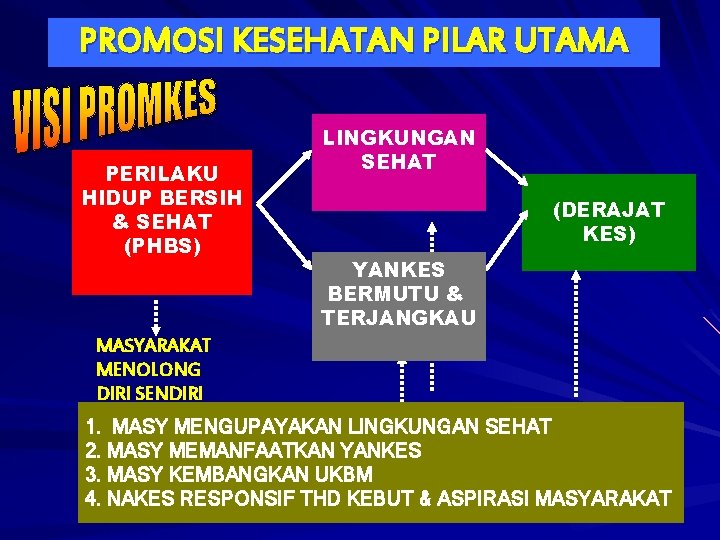 PROMOSI KESEHATAN PILAR UTAMA

VISI PROMKES

PERILAKU HIDUP BERSIH & SEHAT (PHBS)

LINGKUNGAN SEHAT

YANKES BERMUTU & TERJANGKAU

(DERAJAT KES)

MASYARAKAT MENOLONG DIRI SENDIRI

1. MASY MENGUPAYAKAN LINGKUNGAN SEHAT
2. MASY MEMANFAATKAN YANKES
3. MASY KEMBANGKAN UKBM
4. NAKES RESPONSIF THD KEBUT & ASPIRASI MASYARAKAT